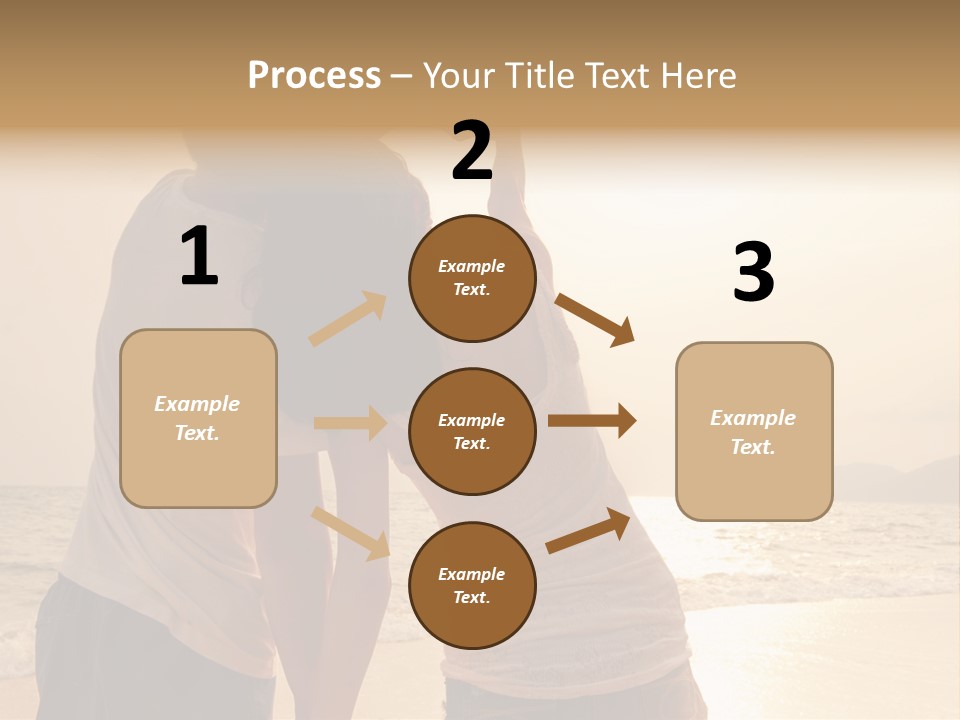 Process – Your Title Text Here

1

Example Text.

2

Example Text.

Example Text.

Example Text.

3

Example Text.